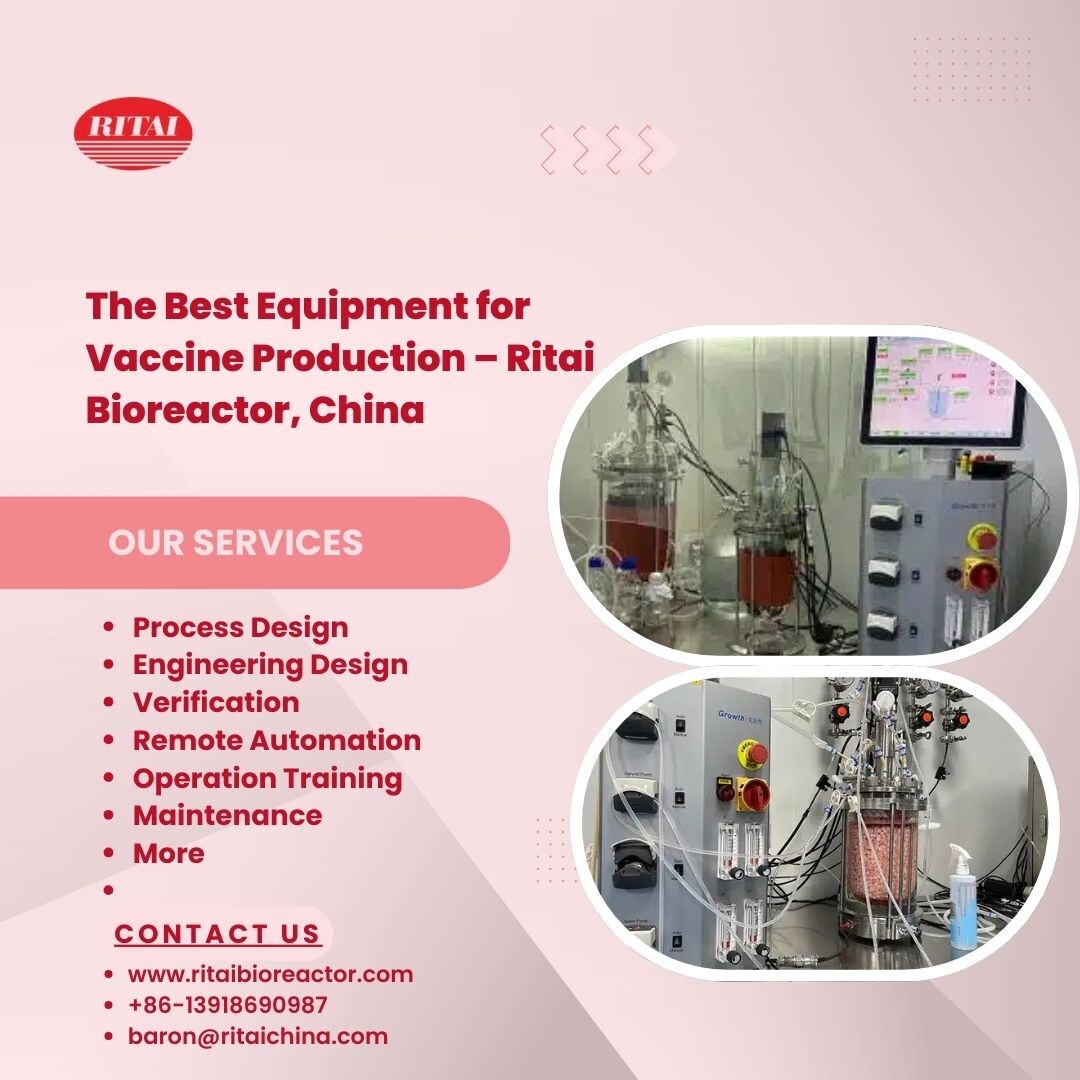 RITAI

The Best Equipment for Vaccine Production – Ritai Bioreactor, China

OUR SERVICES

- Process Design
- Engineering Design
- Verification
- Remote Automation
- Operation Training
- Maintenance
- More
-

CONTACT US

- www.ritaibioreactor.com
- +86-13918690987
- baron@ritaichina.com

Growth